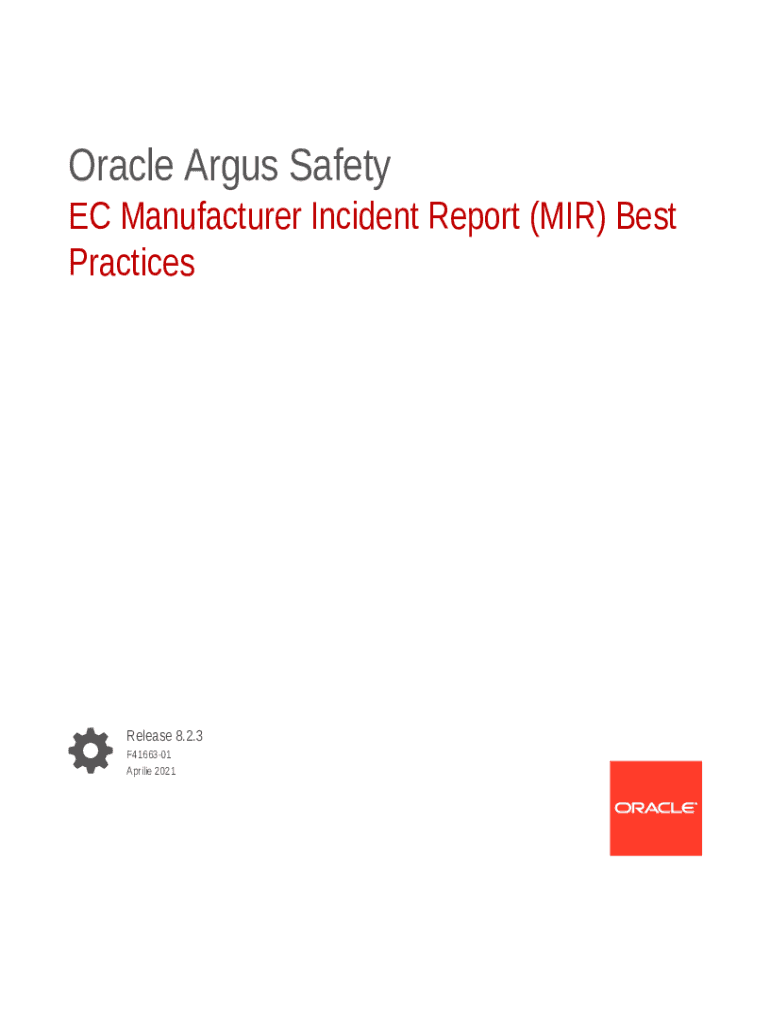 Oracle Argus Safety

EC Manufacturer Incident Report (MIR) Best Practices

Release 8.2.3

F41663-01

Aprilie 2021

ORACLE